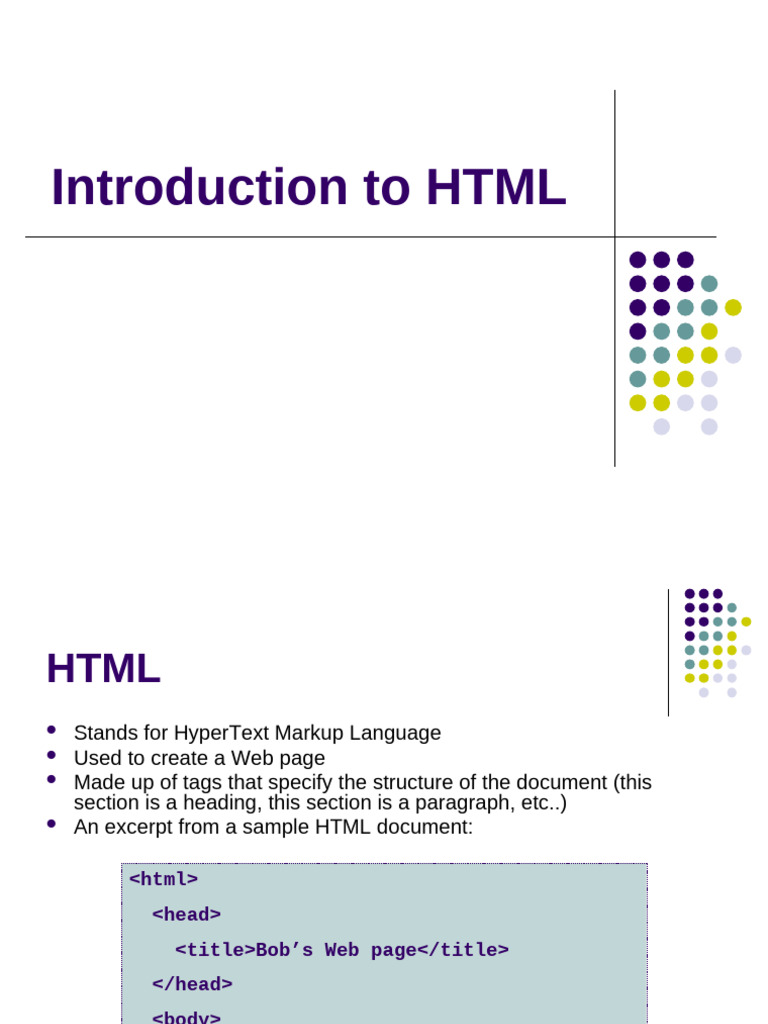 Introduction to HTML

HTML

- Stands for HyperText Markup Language
- Used to create a Web page
- Made up of tags that specify the structure of the document (this section is a heading, this section is a paragraph, etc..)
- An excerpt from a sample HTML document:

<html>
<head>
<title>Bob’s Web page</title>
</head>
<body>